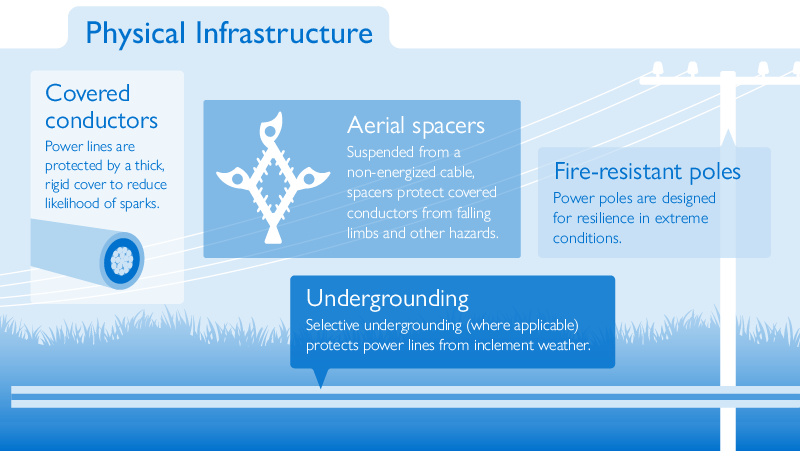 Physical Infrastructure

Covered conductors

Power lines are protected by a thick, rigid cover to reduce likelihood of sparks.

Aerial spacers

Suspended from a non-energized cable, spacers protect covered conductors from falling limbs and other hazards.

Fire-resistant poles

Power poles are designed for resilience in extreme conditions.

Undergrounding

Selective undergrounding (where applicable) protects power lines from inclement weather.